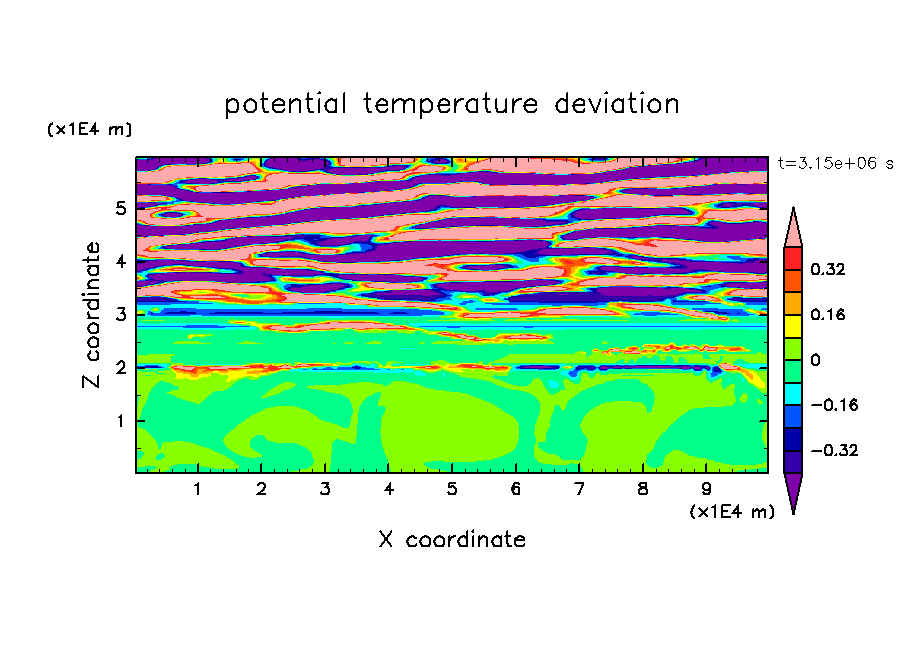 potential temperature deviation

(x1E4 m)

t=3.15e+06 s

Z coordinate

5
4
3
2
1

0.32
0.16
0
−0.16
−0.32

1 2 3 4 5 6 7 8 9

(x1E4 m)

X coordinate